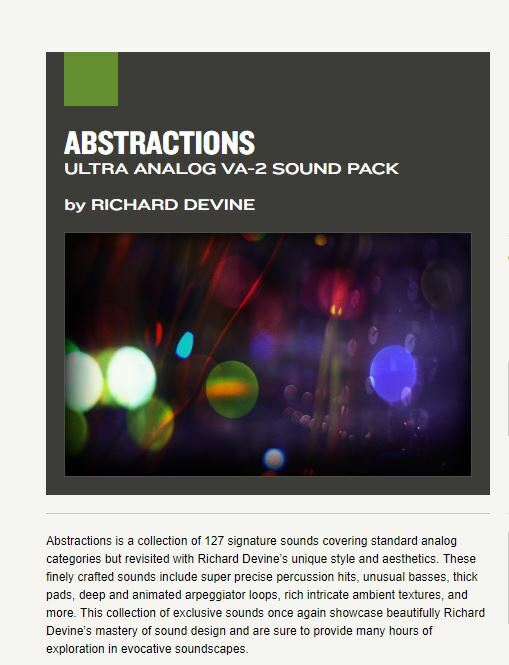 ABSTRACTIONS
ULTRA ANALOG VA-2 SOUND PACK

by RICHARD DEVINE

Abstractions is a collection of 127 signature sounds covering standard analog categories but revisited with Richard Devine's unique style and aesthetics. These finely crafted sounds include super precise percussion hits, unusual basses, thick pads, deep and animated arpeggiator loops, rich intricate ambient textures, and more. This collection of exclusive sounds once again showcase beautifully Richard Devine's mastery of sound design and are sure to provide many hours of exploration in evocative soundscapes.